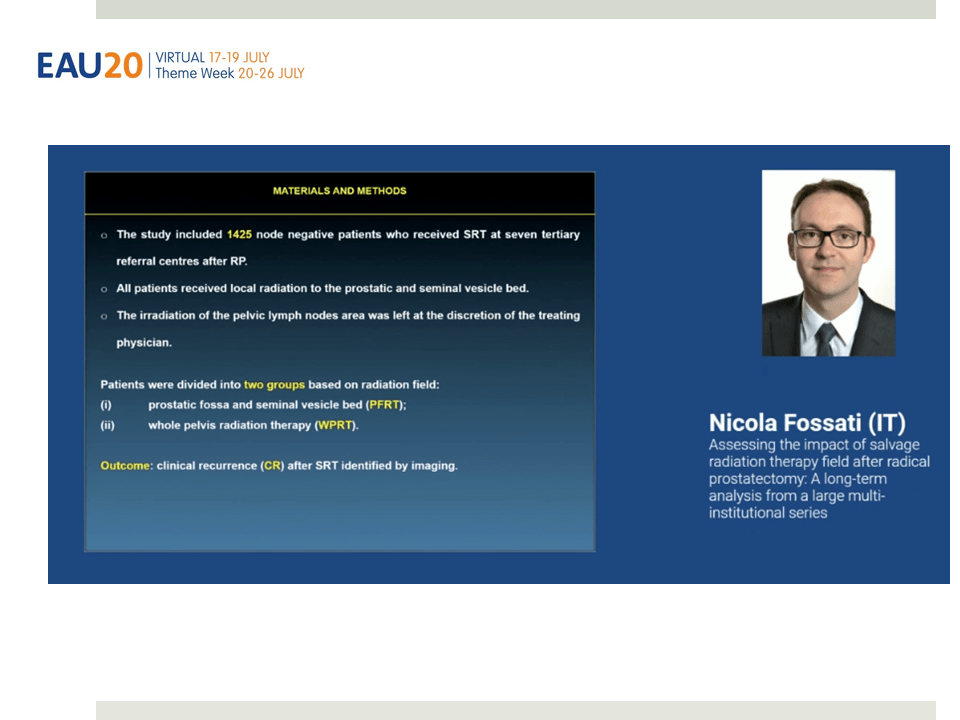 EAU20 | VIRTUAL 17-19 JULY
Theme Week 20-26 JULY

MATERIALS AND METHODS

o The study included 1425 node negative patients who received SRT at seven tertiary referral centres after RP.

o All patients received local radiation to the prostatic and seminal vesicle bed.

o The irradiation of the pelvic lymph nodes area was left at the discretion of the treating physician.

Patients were divided into two groups based on radiation field:
(i) prostatic fossa and seminal vesicle bed (PFRT);
(ii) whole pelvis radiation therapy (WPRT).

Outcome: clinical recurrence (CR) after SRT identified by imaging.

Nicola Fossati (IT)
Assessing the impact of salvage radiation therapy field after radical prostatectomy: A long-term analysis from a large multi-institutional series